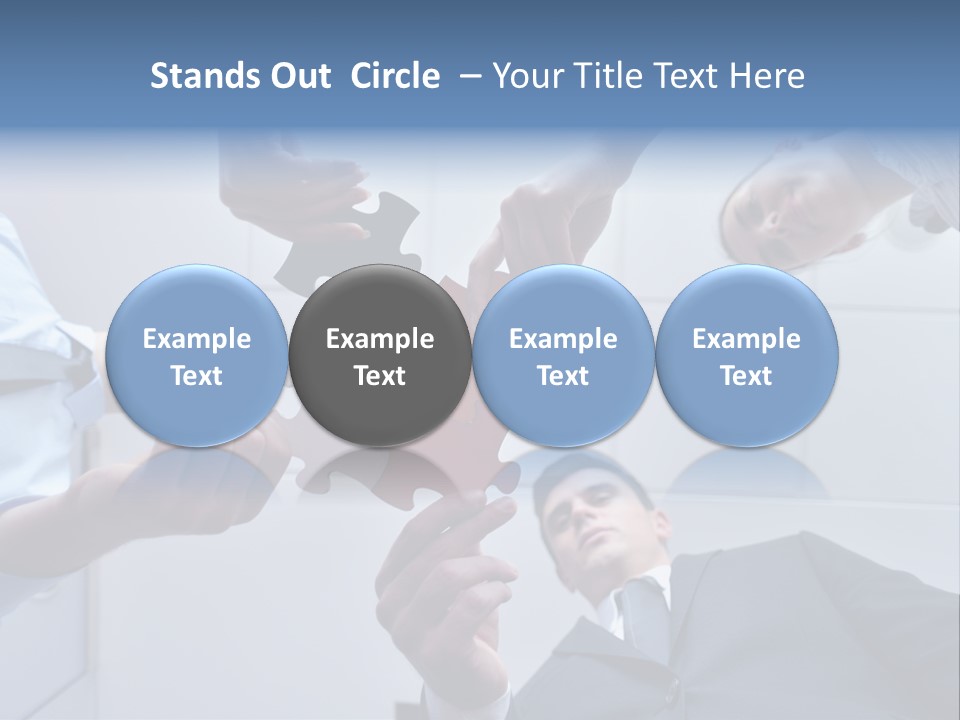 Stands Out Circle – Your Title Text Here

Example Text

Example Text

Example Text

Example Text